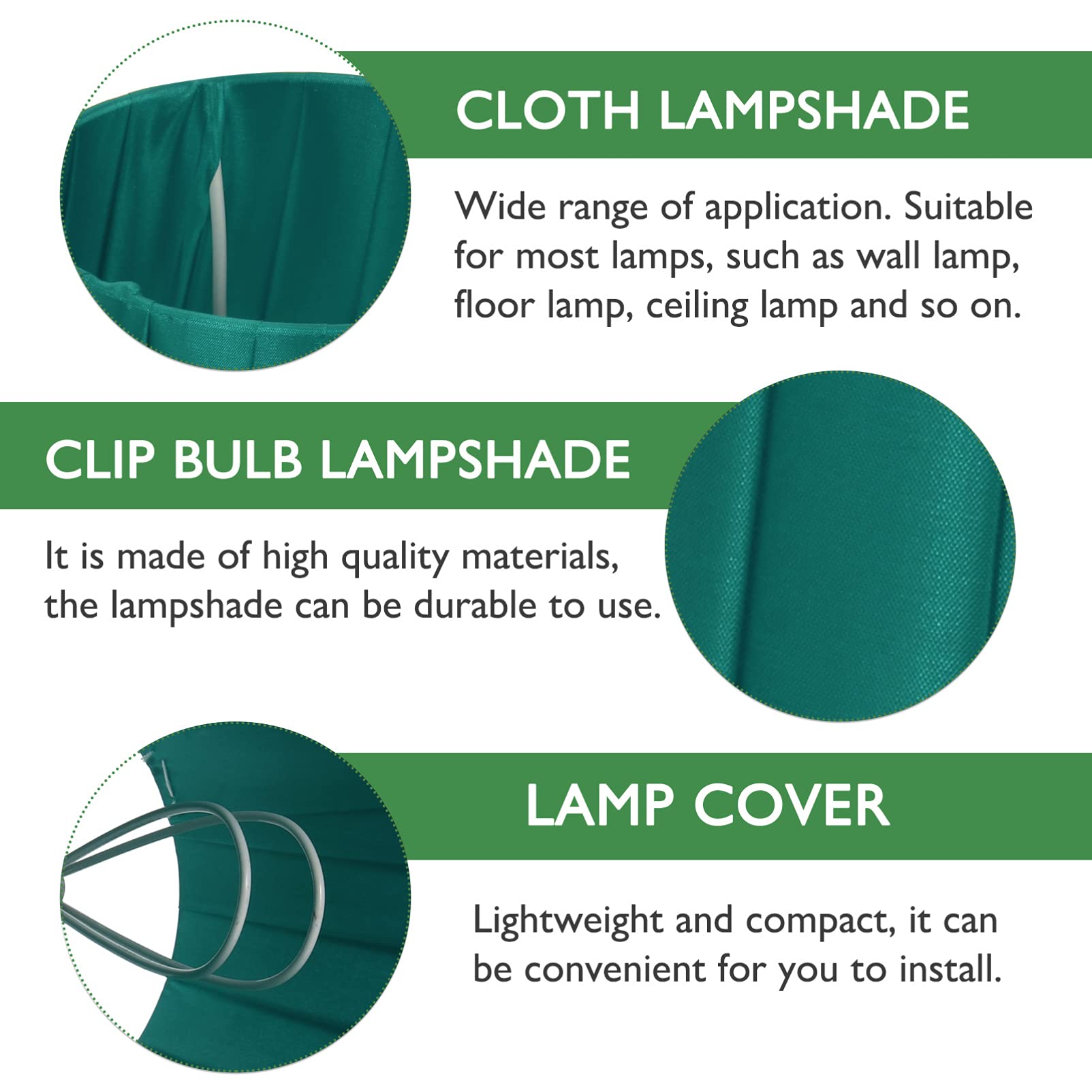 CLOTH LAMPSHADE

Wide range of application. Suitable for most lamps, such as wall lamp, floor lamp, ceiling lamp and so on.

CLIP BULB LAMPSHADE

It is made of high quality materials, the lampshade can be durable to use.

LAMP COVER

Lightweight and compact, it can be convenient for you to install.